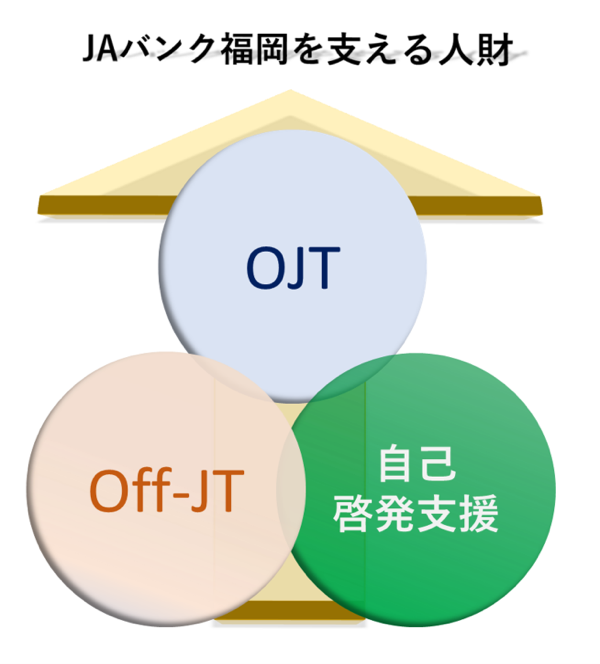 JAバンク福岡を支える人財

OJT

Off-JT

自己
啓発支援